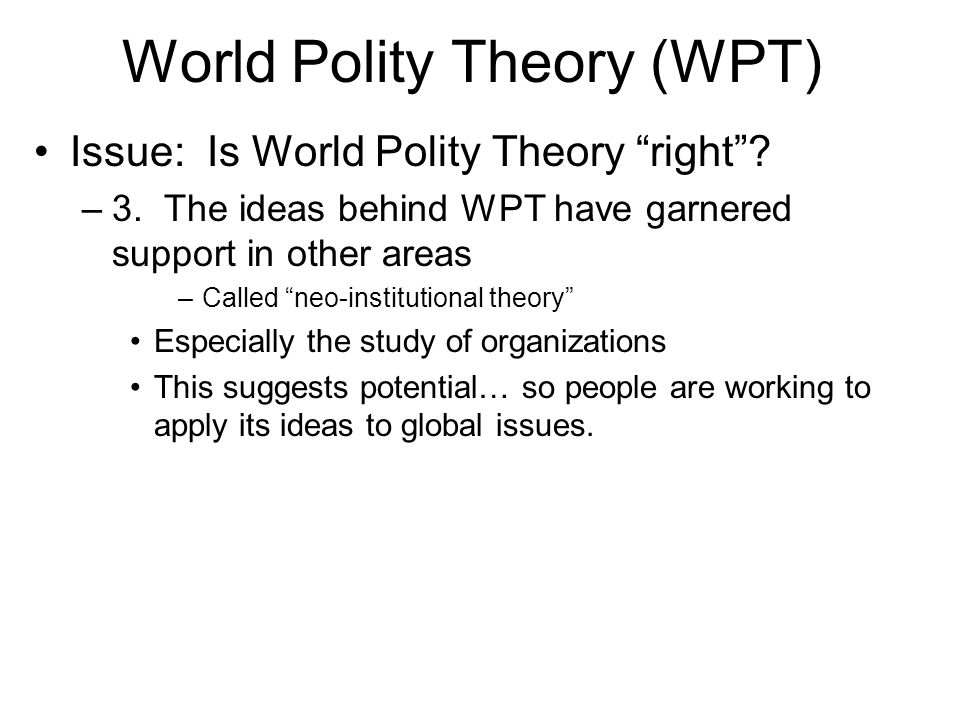 World Polity Theory (WPT)

• Issue: Is World Polity Theory “right”?

– 3. The ideas behind WPT have garnered support in other areas

– Called “neo-institutional theory”

• Especially the study of organizations

• This suggests potential… so people are working to apply its ideas to global issues.